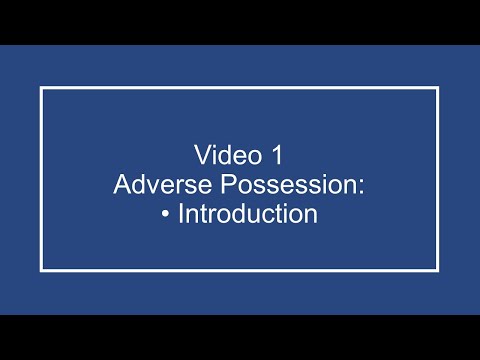 Video 1
Adverse Possession:
• Introduction